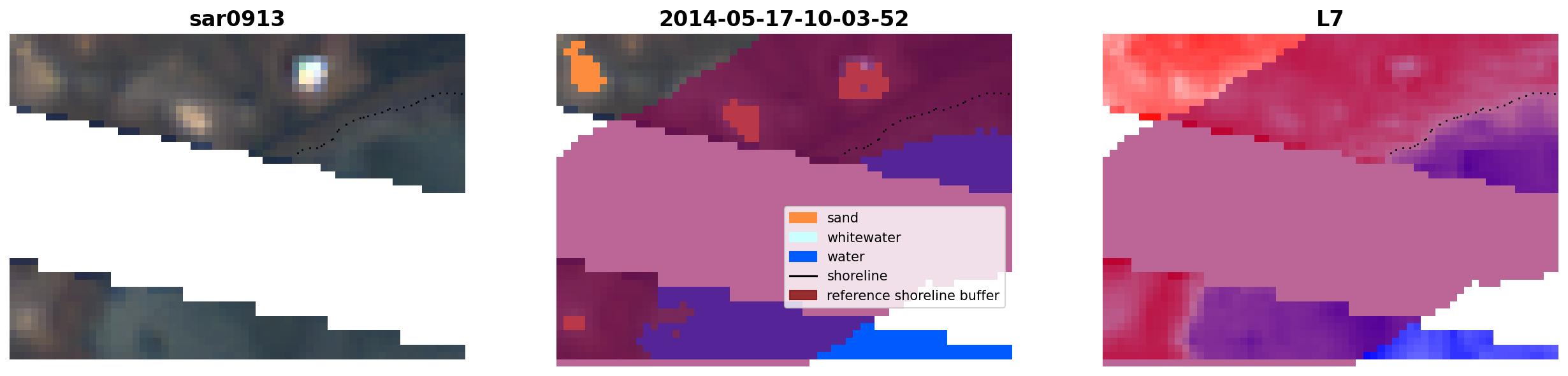 sar0913

2014-05-17-10-03-52

sand
whitewater
water
shoreline
reference shoreline buffer

L7